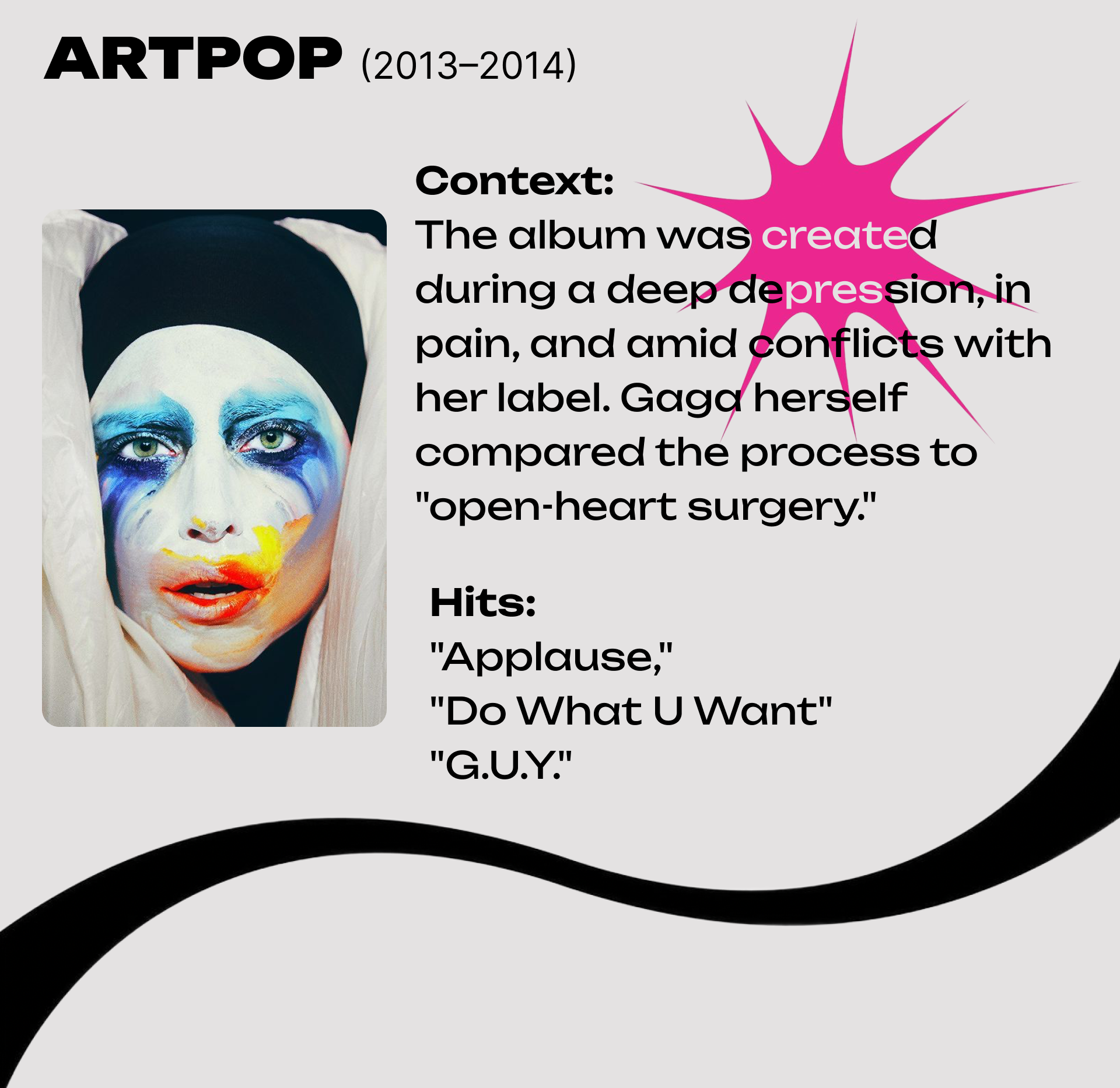 ARTPOP (2013–2014)

Context:
The album was created during a deep depression, in pain, and amid conflicts with her label. Gaga herself compared the process to "open-heart surgery."

Hits:
"Applause,"
"Do What U Want"
"G.U.Y."